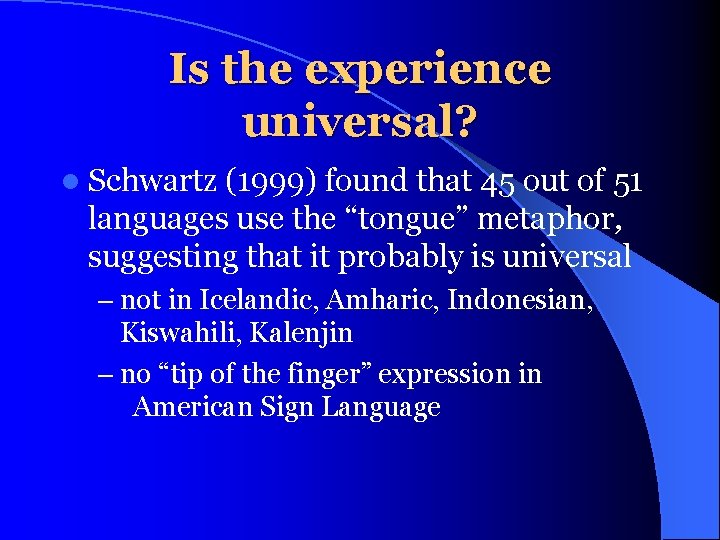 Is the experience universal?

- Schwartz (1999) found that 45 out of 51 languages use the “tongue” metaphor, suggesting that it probably is universal
  – not in Icelandic, Amharic, Indonesian, Kiswahili, Kalenjin
  – no “tip of the finger” expression in American Sign Language